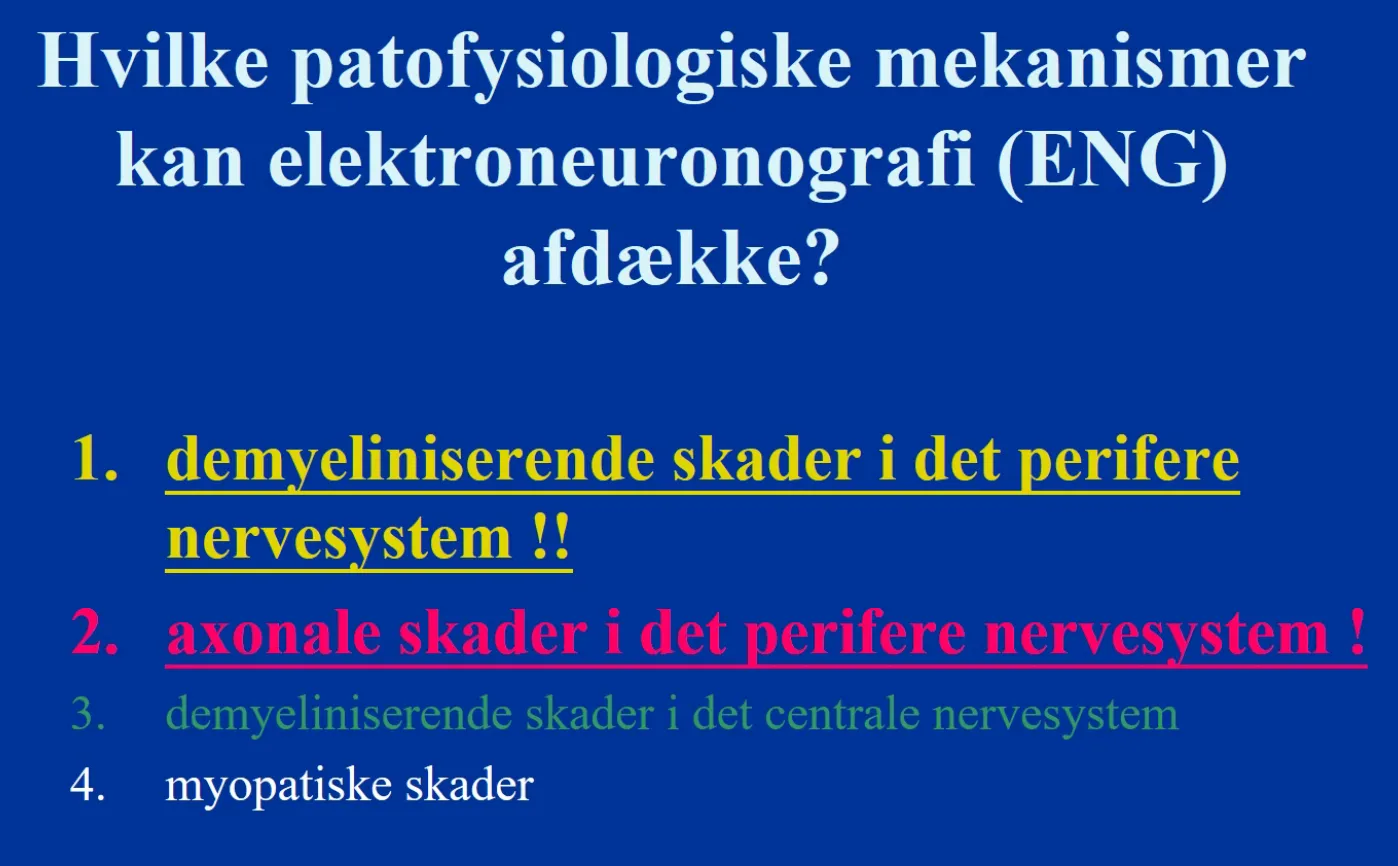 Hvilke patofysiologiske mekanismer kan elektroneuronografi (ENG) afdække?

1. demyeliniserende skader i det perifere nervesystem !!
2. axonale skader i det perifere nervesystem !
3. demyeliniserende skader i det centrale nervesystem
4. myopatiske skader